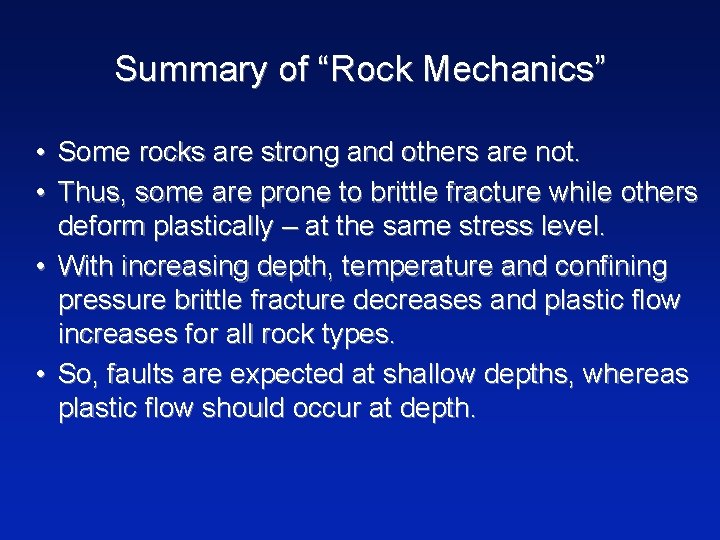 Summary of “Rock Mechanics”

• Some rocks are strong and others are not.
• Thus, some are prone to brittle fracture while others deform plastically – at the same stress level.
• With increasing depth, temperature and confining pressure brittle fracture decreases and plastic flow increases for all rock types.
• So, faults are expected at shallow depths, whereas plastic flow should occur at depth.